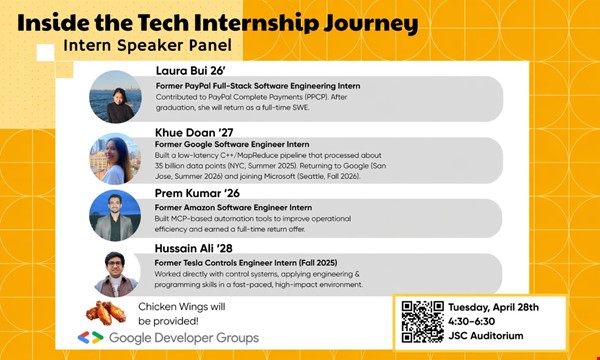 Inside the Tech Internship Journey

Intern Speaker Panel

Laura Bui 26'

Former PayPal Full-Stack Software Engineering Intern

Contributed to PayPal Complete Payments (PPCP). After graduation, she will return as a full-time SWE.

Khue Doan '27

Former Google Software Engineer Intern

Built a low-latency C++/MapReduce pipeline that processed about 35 billion data points (NYC, Summer 2025). Returning to Google (San Jose, Summer 2026) and joining Microsoft (Seattle, Fall 2026).

Prem Kumar '26

Former Amazon Software Engineer Intern

Built MCP-based automation tools to improve operational efficiency and earned a full-time return offer.

Hussain Ali '28

Former Tesla Controls Engineer Intern (Fall 2025)

Worked directly with control systems, applying engineering & programming skills in a fast-paced, high-impact environment.

Chicken Wings will be provided!

Google Developer Groups

Tuesday, April 28th
4:30-6:30
JSC Auditorium